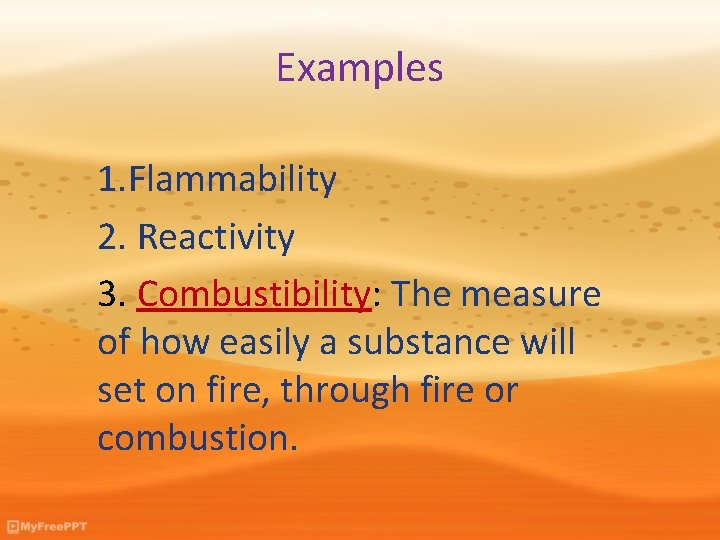 Examples

1.Flammability

2. Reactivity

3. Combustibility: The measure of how easily a substance will set on fire, through fire or combustion.

MyFreePPT